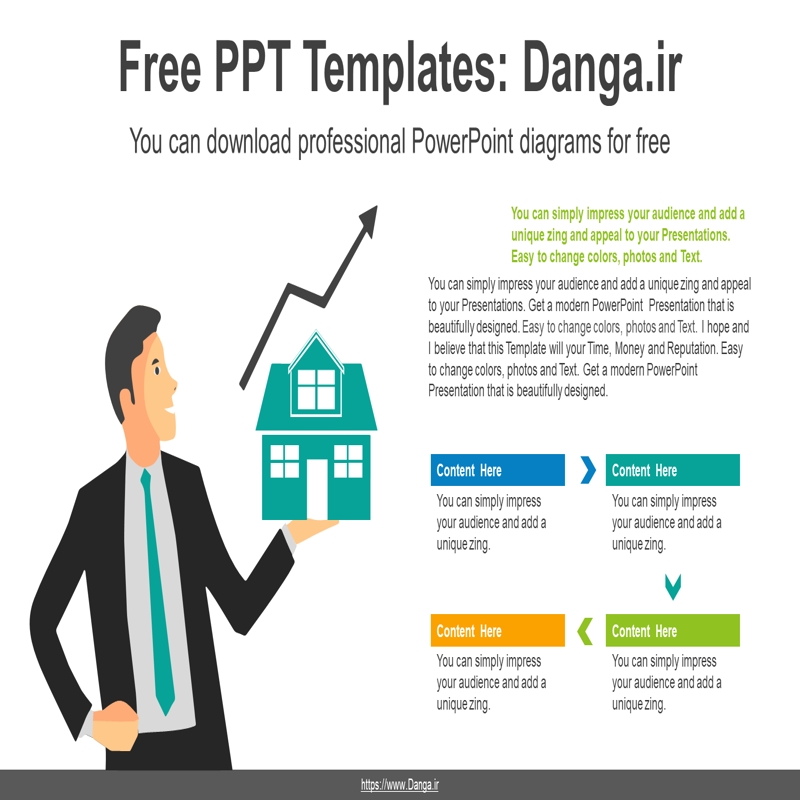 Free PPT Templates: Danga.ir

You can download professional PowerPoint diagrams for free

You can simply impress your audience and add a unique zing and appeal to your Presentations. Easy to change colors, photos and Text.

You can simply impress your audience and add a unique zing and appeal to your Presentations. Get a modern PowerPoint Presentation that is beautifully designed. Easy to change colors, photos and Text. I hope and I believe that this Template will your Time, Money and Reputation. Easy to change colors, photos and Text. Get a modern PowerPoint Presentation that is beautifully designed.

Content Here
You can simply impress your audience and add a unique zing.

Content Here
You can simply impress your audience and add a unique zing.

Content Here
You can simply impress your audience and add a unique zing.

Content Here
You can simply impress your audience and add a unique zing.

https://www.Danga.ir